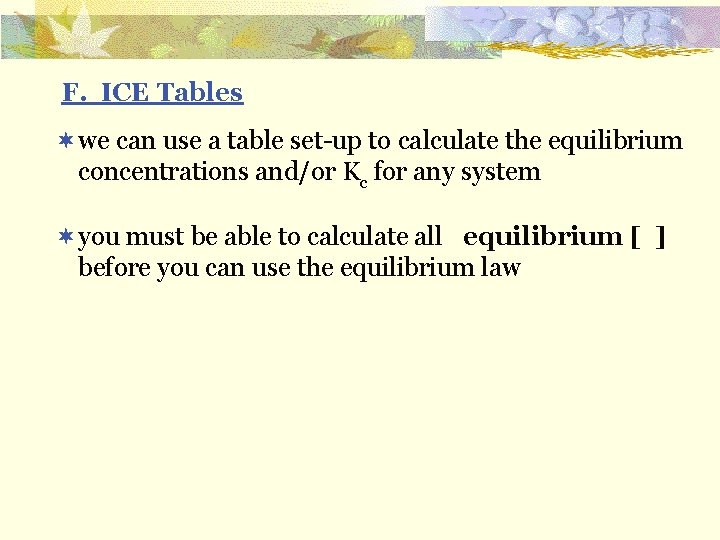 F. ICE Tables

we can use a table set-up to calculate the equilibrium concentrations and/or $K_c$ for any system

you must be able to calculate all equilibrium [ ] before you can use the equilibrium law